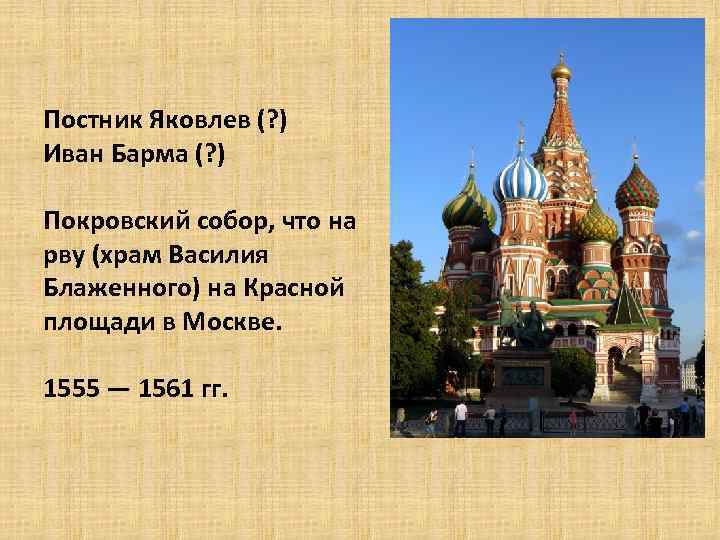 Постник Яковлев (?)
Иван Барма (?)

Покровский собор, что на рву (храм Василия Блаженного) на Красной площади в Москве.

1555 — 1561 гг.